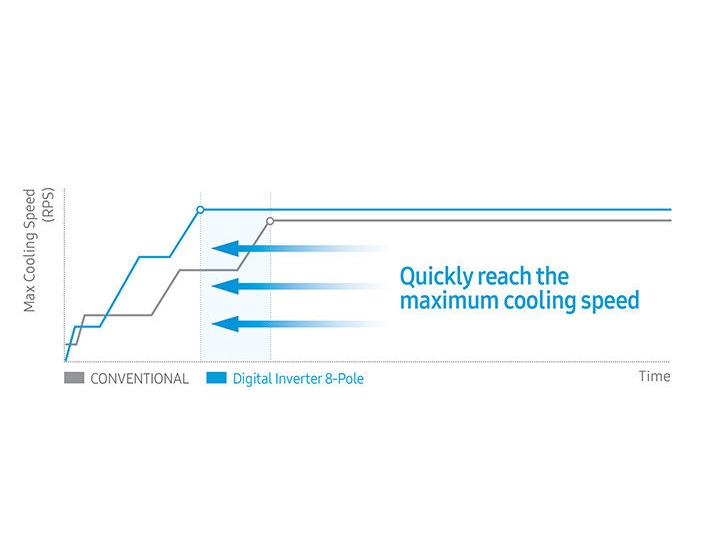 Max Cooling Speed (RPS)

Quickly reach the maximum cooling speed

CONVENTIONAL
Digital Inverter 8-Pole

Time